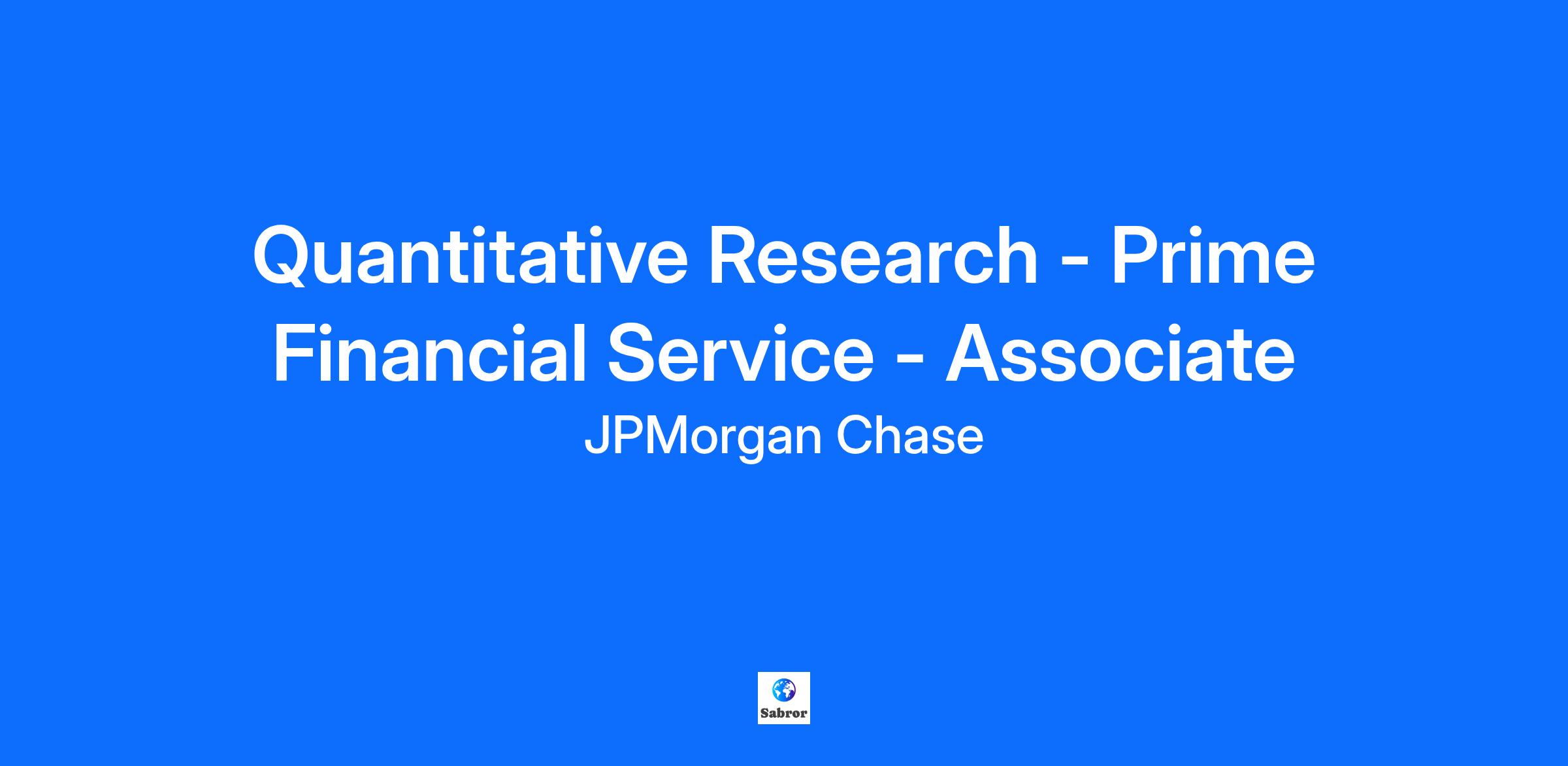 Quantitative Research - Prime Financial Service - Associate

JPMorgan Chase

Sabror